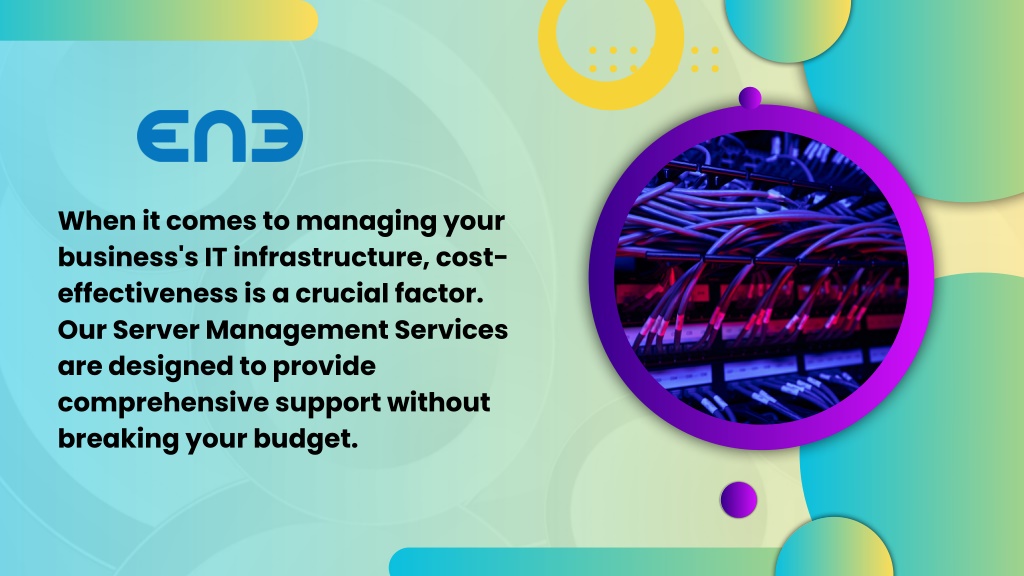 EN3

When it comes to managing your business's IT infrastructure, cost-effectiveness is a crucial factor. Our Server Management Services are designed to provide comprehensive support without breaking your budget.